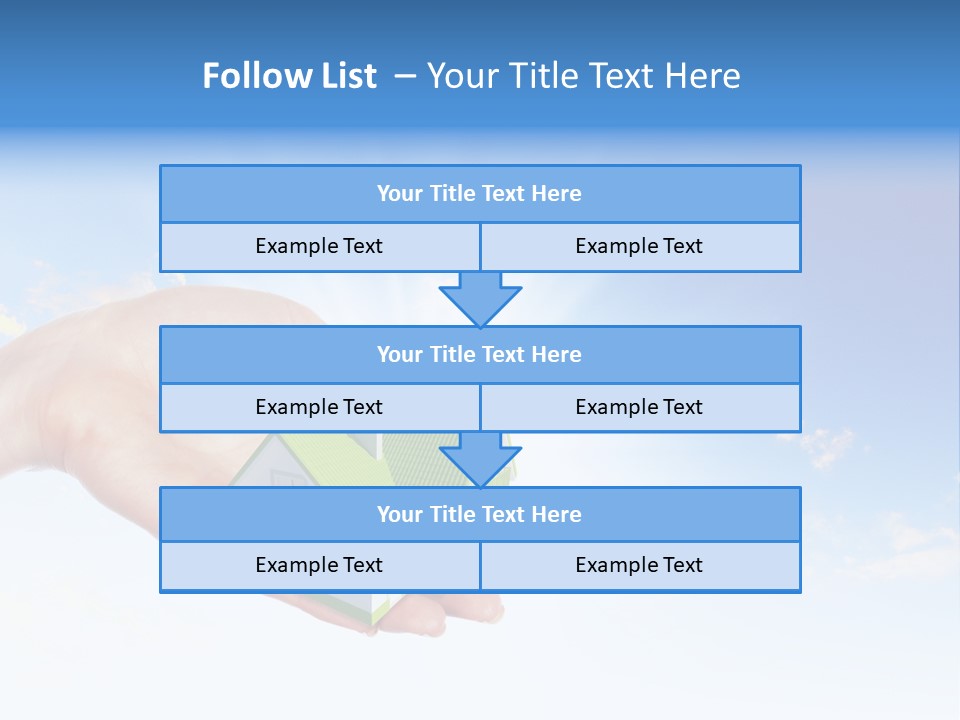 Follow List – Your Title Text Here

Your Title Text Here

Example Text

Example Text

Your Title Text Here

Example Text

Example Text

Your Title Text Here

Example Text

Example Text